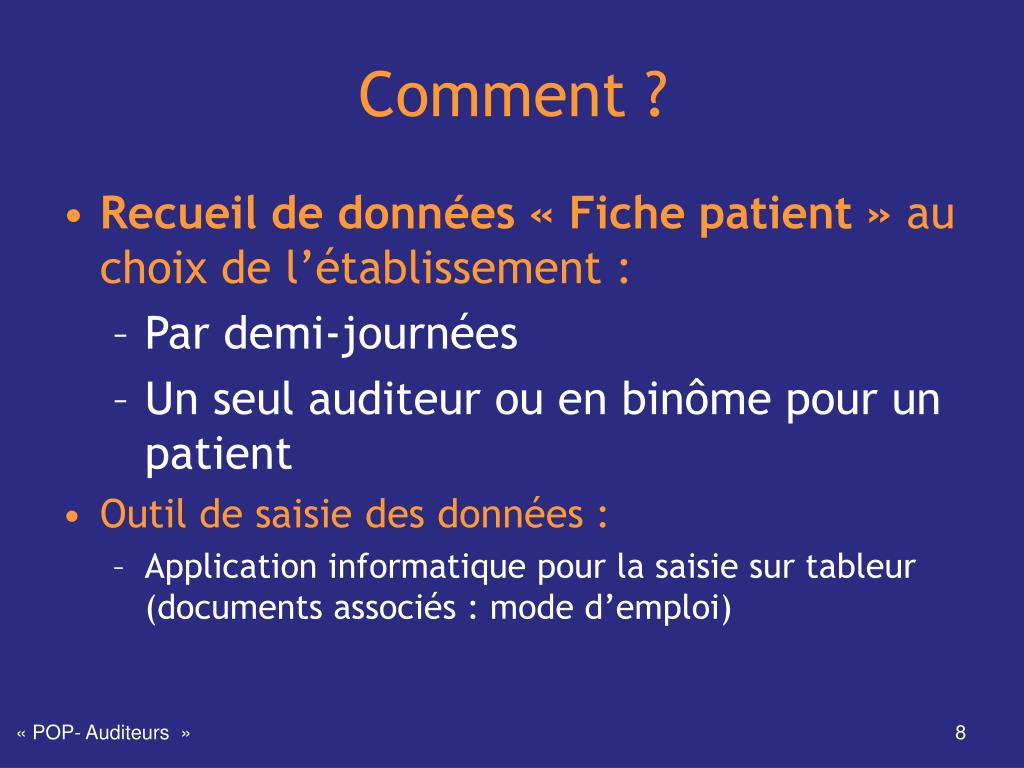 Comment ?

• Recueil de données « Fiche patient » au choix de l'établissement :
– Par demi-journées
– Un seul auditeur ou en binôme pour un patient

• Outil de saisie des données :
– Application informatique pour la saisie sur tableur (documents associés : mode d'emploi)

« POP- Auditeurs »

8